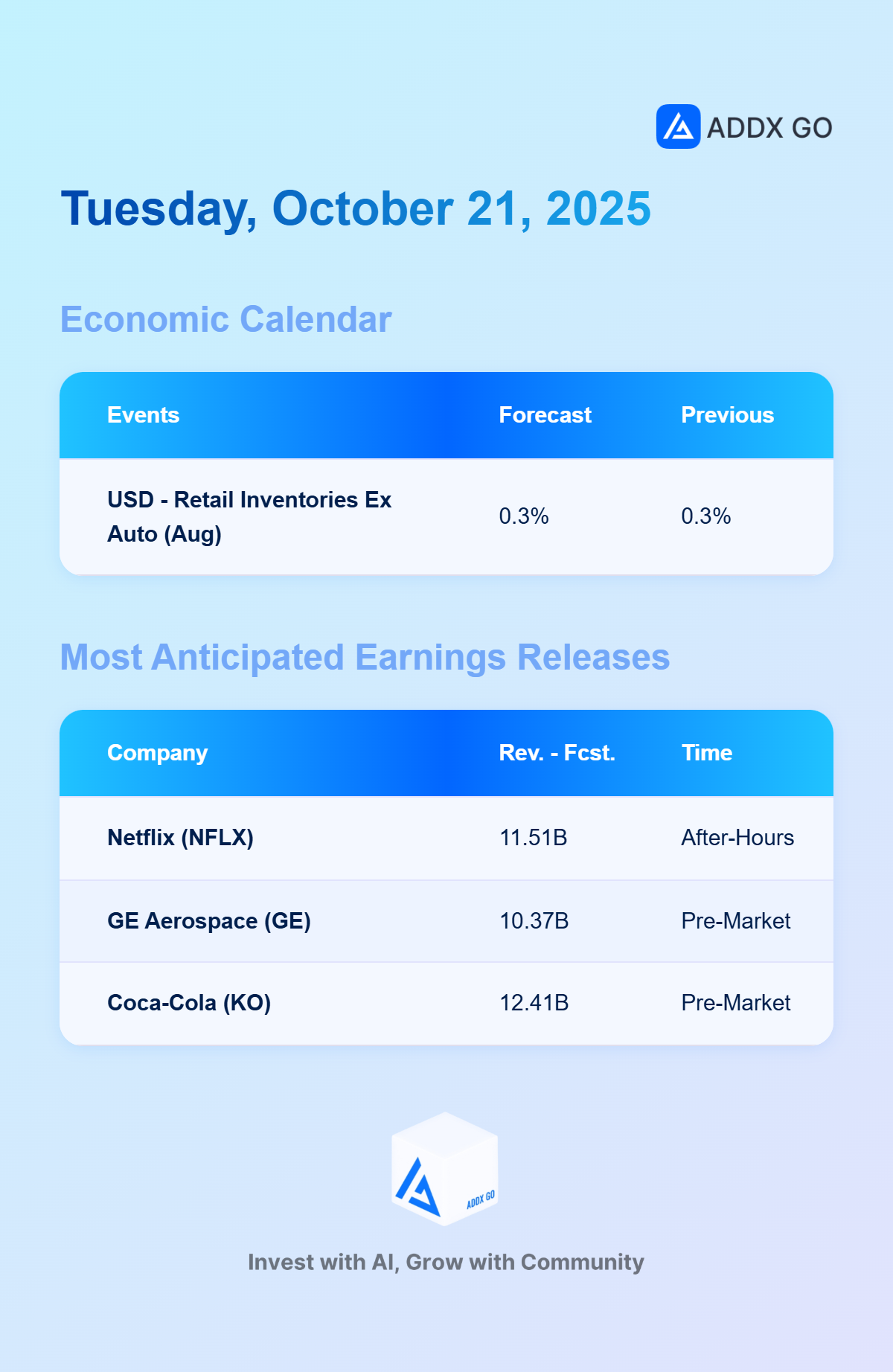 ADDX GO

Tuesday, October 21, 2025

Economic Calendar

| Events | Forecast | Previous |
|---|---|---|
| USD - Retail Inventories Ex Auto (Aug) | 0.3% | 0.3% |

Most Anticipated Earnings Releases

| Company | Rev. - Fcst. | Time |
|---|---|---|
| Netflix (NFLX) | 11.51B | After-Hours |
| GE Aerospace (GE) | 10.37B | Pre-Market |
| Coca-Cola (KO) | 12.41B | Pre-Market |

ADDX GO

Invest with AI, Grow with Community